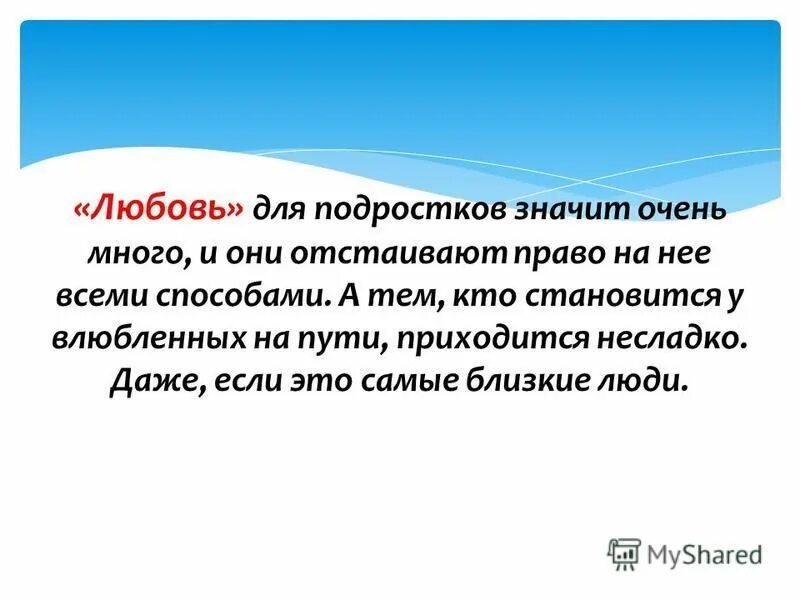 «Любовь» для подростков значит очень много, и они отстаивают право на нее всеми способами. А тем, кто становится у влюбленных на пути, приходится несладко. Даже, если это самые близкие люди.

MyShared